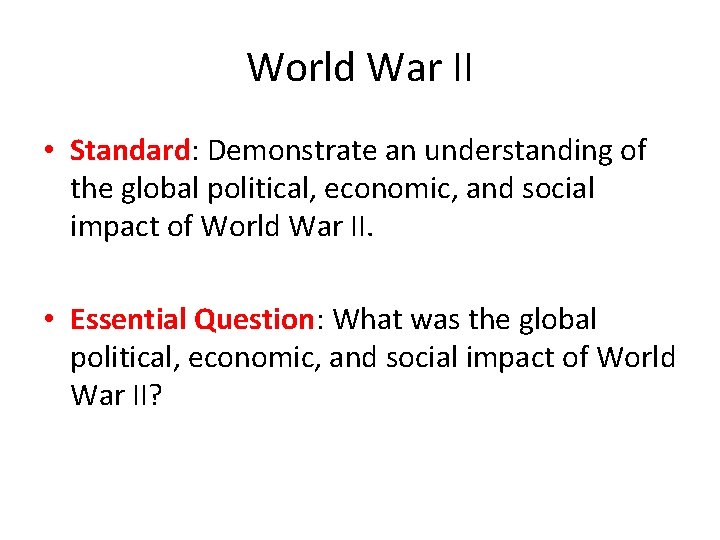 World War II

• Standard: Demonstrate an understanding of the global political, economic, and social impact of World War II.

• Essential Question: What was the global political, economic, and social impact of World War II?